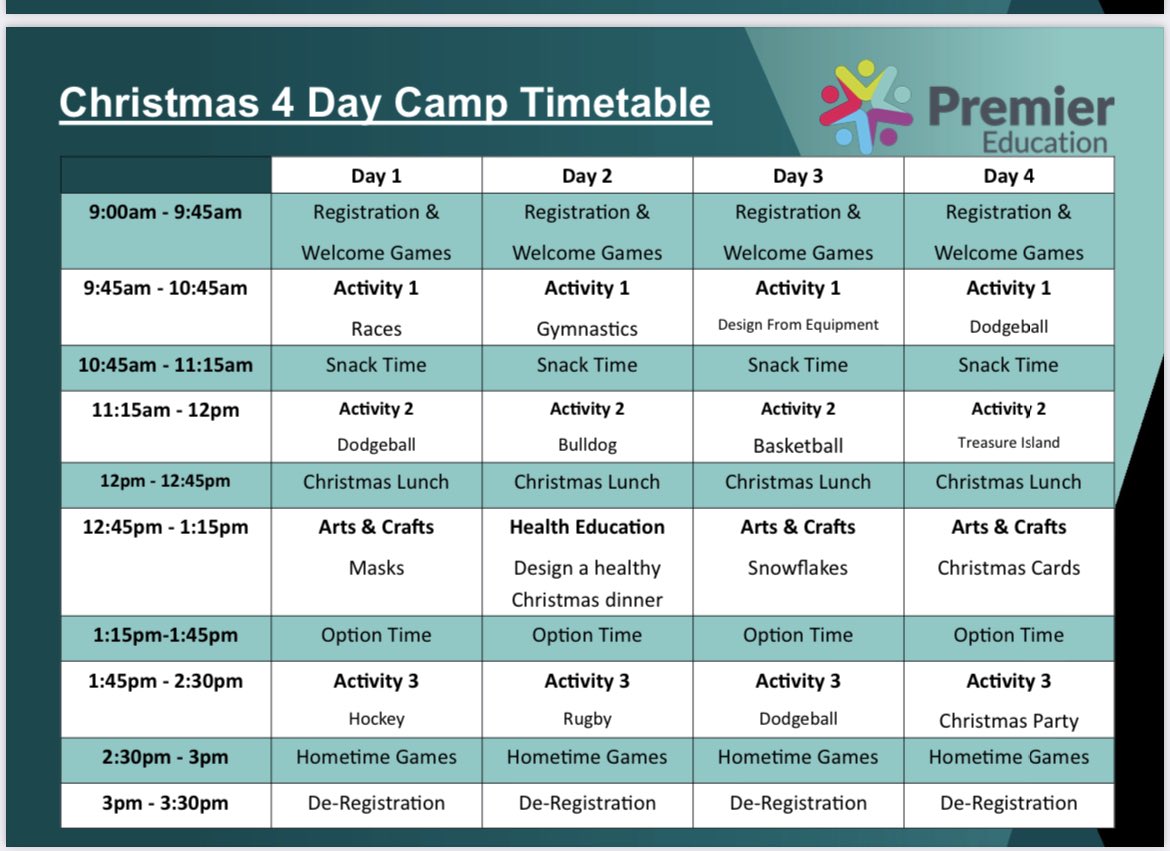 Christmas 4 Day Camp Timetable

Premier Education

| | Day 1 | Day 2 | Day 3 | Day 4 |
|---|---|---|---|---|
| 9:00am - 9:45am | Registration & Welcome Games | Registration & Welcome Games | Registration & Welcome Games | Registration & Welcome Games |
| 9:45am - 10:45am | Activity 1 Races | Activity 1 Gymnastics | Activity 1 Design From Equipment | Activity 1 Dodgeball |
| 10:45am - 11:15am | Snack Time | Snack Time | Snack Time | Snack Time |
| 11:15am - 12pm | Activity 2 Dodgeball | Activity 2 Bulldog | Activity 2 Basketball | Activity 2 Treasure Island |
| 12pm - 12:45pm | Christmas Lunch | Christmas Lunch | Christmas Lunch | Christmas Lunch |
| 12:45pm - 1:15pm | Arts & Crafts Masks | Health Education Design a healthy Christmas dinner | Arts & Crafts Snowflakes | Arts & Crafts Christmas Cards |
| 1:15pm-1:45pm | Option Time | Option Time | Option Time | Option Time |
| 1:45pm - 2:30pm | Activity 3 Hockey | Activity 3 Rugby | Activity 3 Dodgeball | Activity 3 Christmas Party |
| 2:30pm - 3pm | Hometime Games | Hometime Games | Hometime Games | Hometime Games |
| 3pm - 3:30pm | De-Registration | De-Registration | De-Registration | De-Registration |